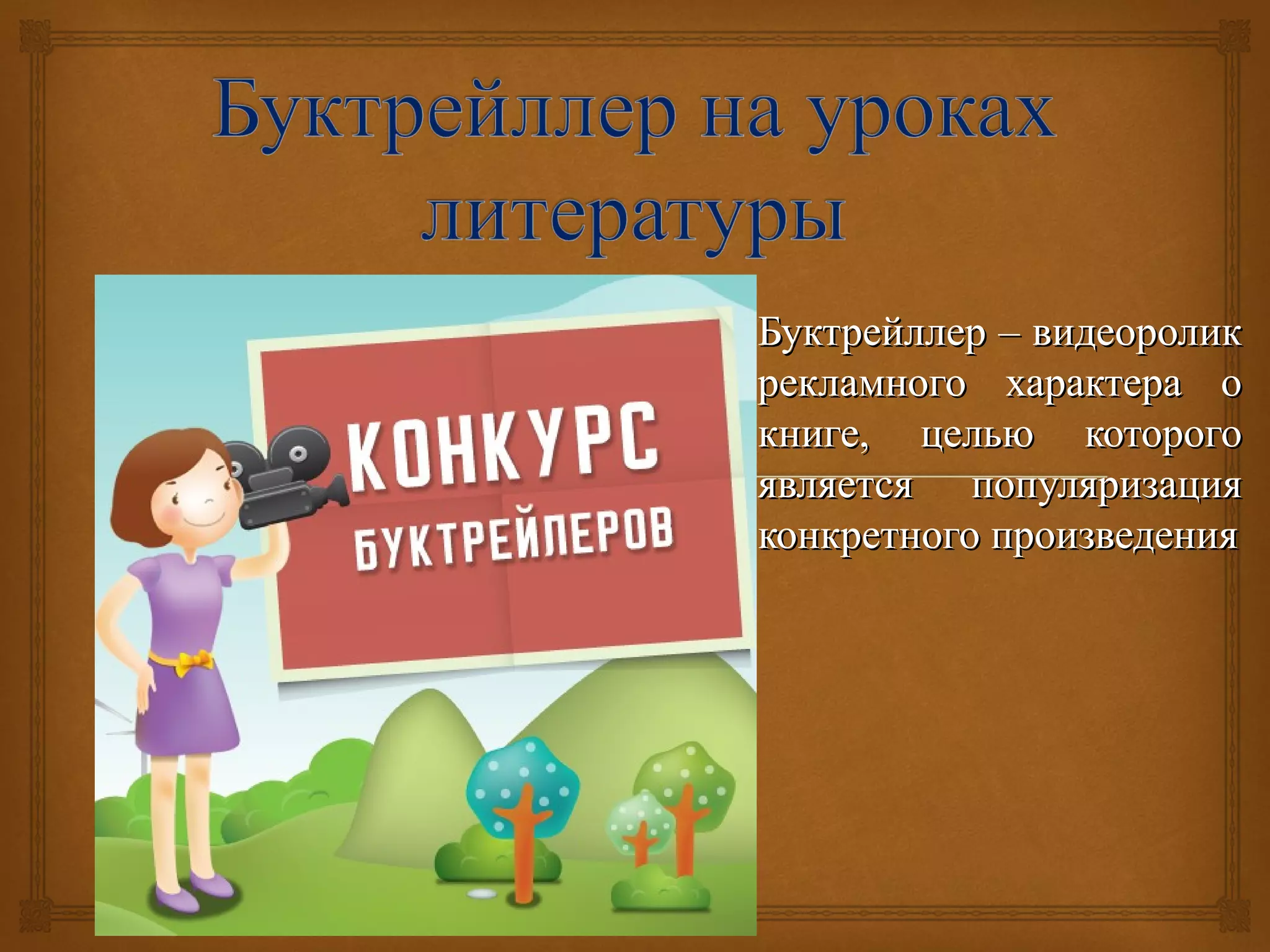 Буктрейллер на уроках литературы

КОНКУРС БУКТРЕЙЛЕРОВ

Буктрейллер – видеоролик рекламного характера о книге, целью которого является популяризация конкретного произведения